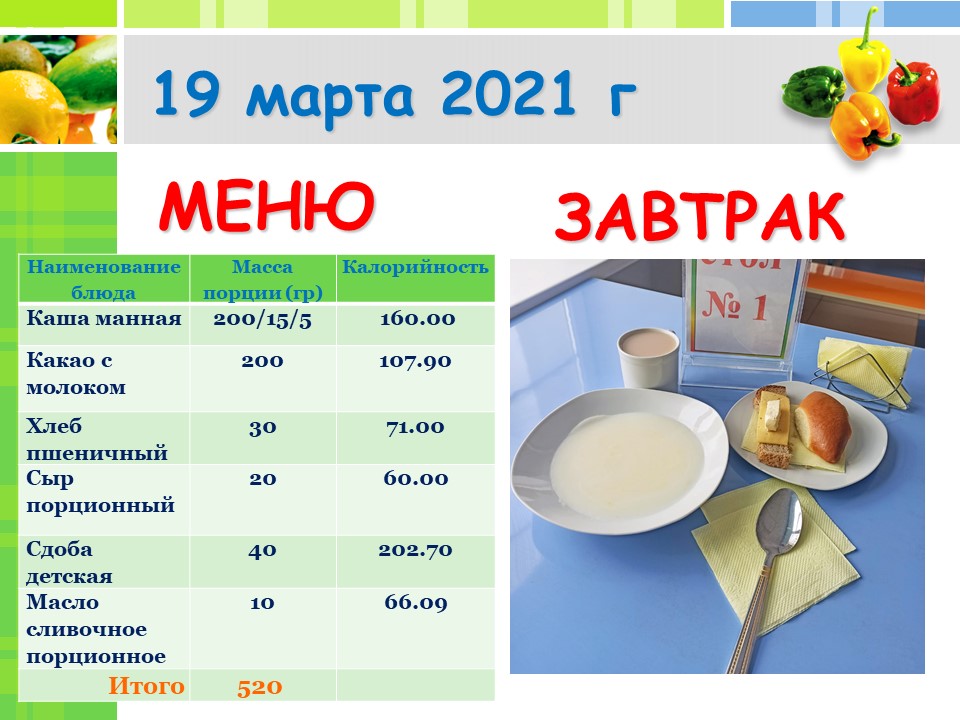 19 марта 2021 г

МЕНЮ

ЗАВТРАК

| Наименование блюда | Масса порции (гр) | Калорийность |
|---|---|---|
| Каша манная | 200/15/5 | 160.00 |
| Какао с молоком | 200 | 107.90 |
| Хлеб пшеничный | 30 | 71.00 |
| Сыр порционный | 20 | 60.00 |
| Сдоба детская | 40 | 202.70 |
| Масло сливочное порционное | 10 | 66.09 |
| Итого | 520 | |

СТОЛ
№ 1